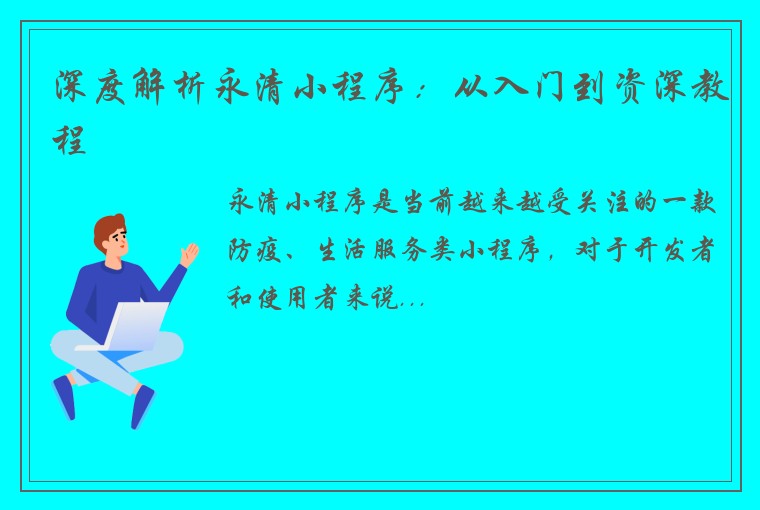 深度解析永清小程序：从入门到资深教程

永清小程序是当前越来越受关注的一款防疫、生活服务类小程序，对于开发者和使用者来说...